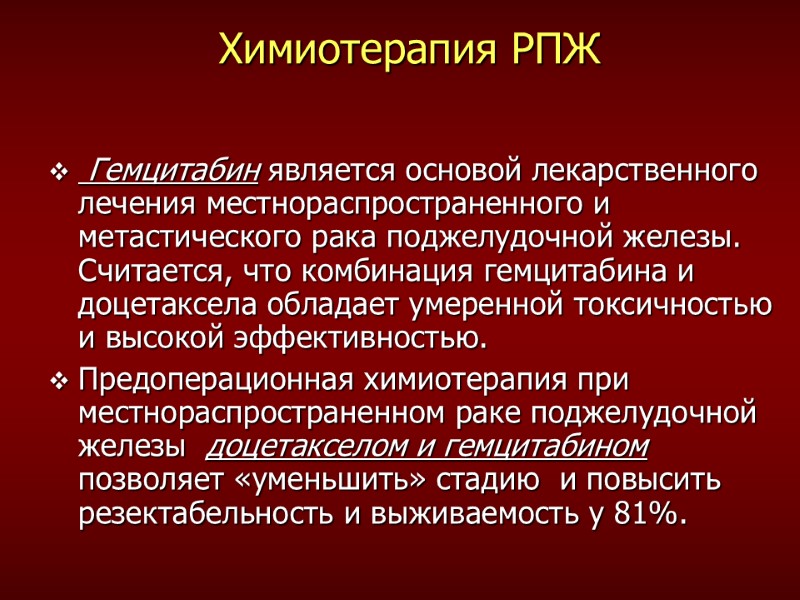 Химиотерапия РПЖ

❖ Гемцитабин является основой лекарственного лечения местнораспространенного и метастического рака поджелудочной железы. Считается, что комбинация гемцитабина и доцетаксела обладает умеренной токсичностью и высокой эффективностью.

❖ Предоперационная химиотерапия при местнораспространенном раке поджелудочной железы доцетакселом и гемцитабином позволяет «уменьшить» стадию и повысить резектабельность и выживаемость у 81%.